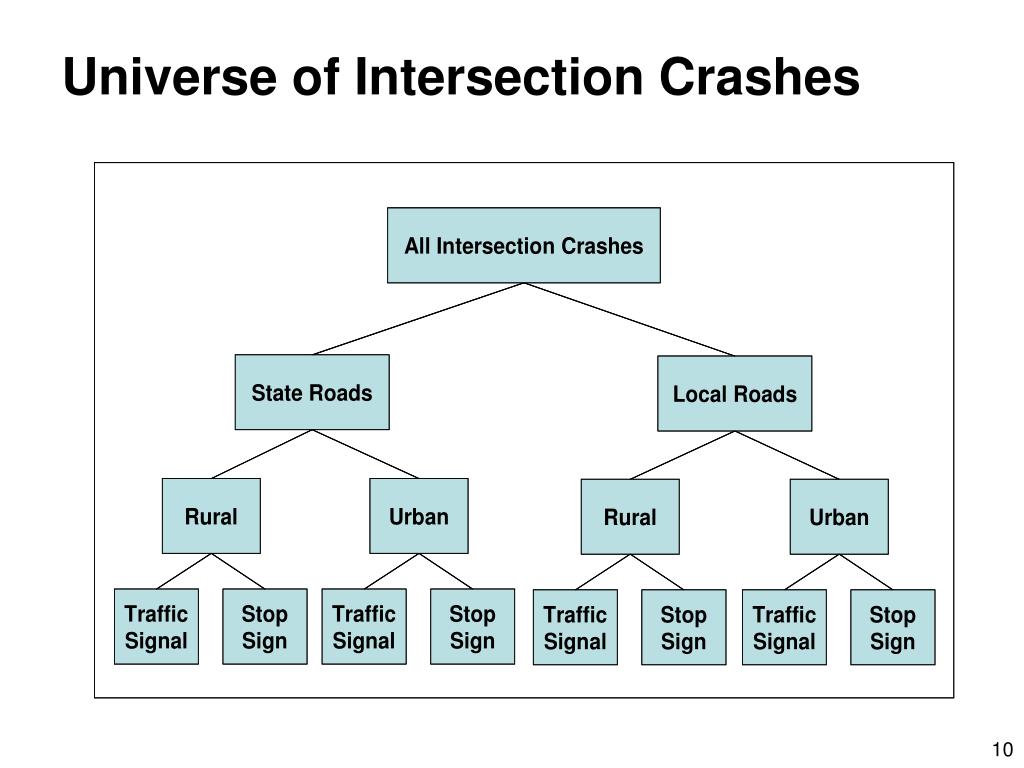 Universe of Intersection Crashes

All Intersection Crashes

State Roads

Local Roads

Rural

Urban

Rural

Urban

Traffic Signal

Stop Sign

Traffic Signal

Stop Sign

Traffic Signal

Stop Sign

Traffic Signal

Stop Sign

10